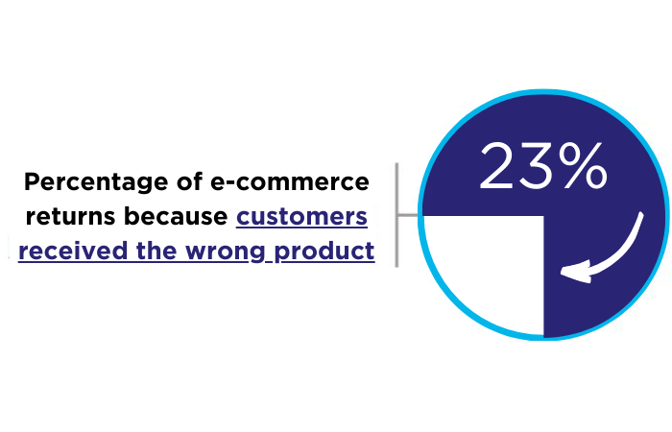 Percentage of e-commerce returns because customers received the wrong product

23%